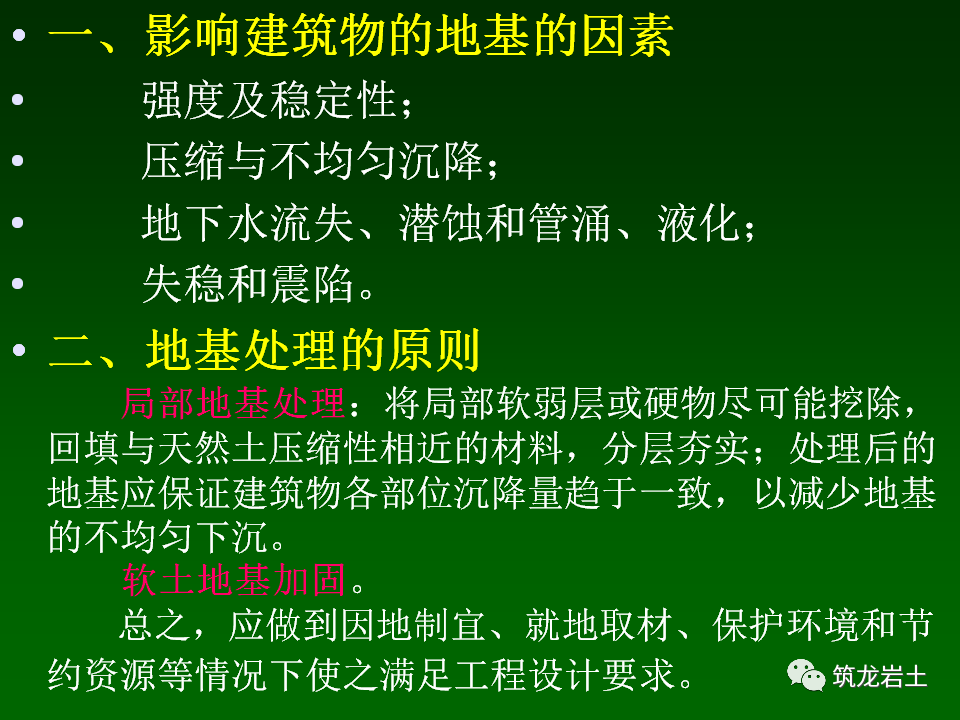 • 一、影响建筑物的地基的因素
• 强度及稳定性；
• 压缩与不均匀沉降；
• 地下水流失、潜蚀和管涌、液化；
• 失稳和震陷。
• 二、地基处理的原则

局部地基处理：将局部软弱层或硬物尽可能挖除，回填与天然土压缩性相近的材料，分层夯实；处理后的地基应保证建筑物各部位沉降量趋于一致，以减少地基的不均匀下沉。

软土地基加固。

总之，应做到因地制宜、就地取材、保护环境和节约资源等情况下使之满足工程设计要求。

筑龙岩土